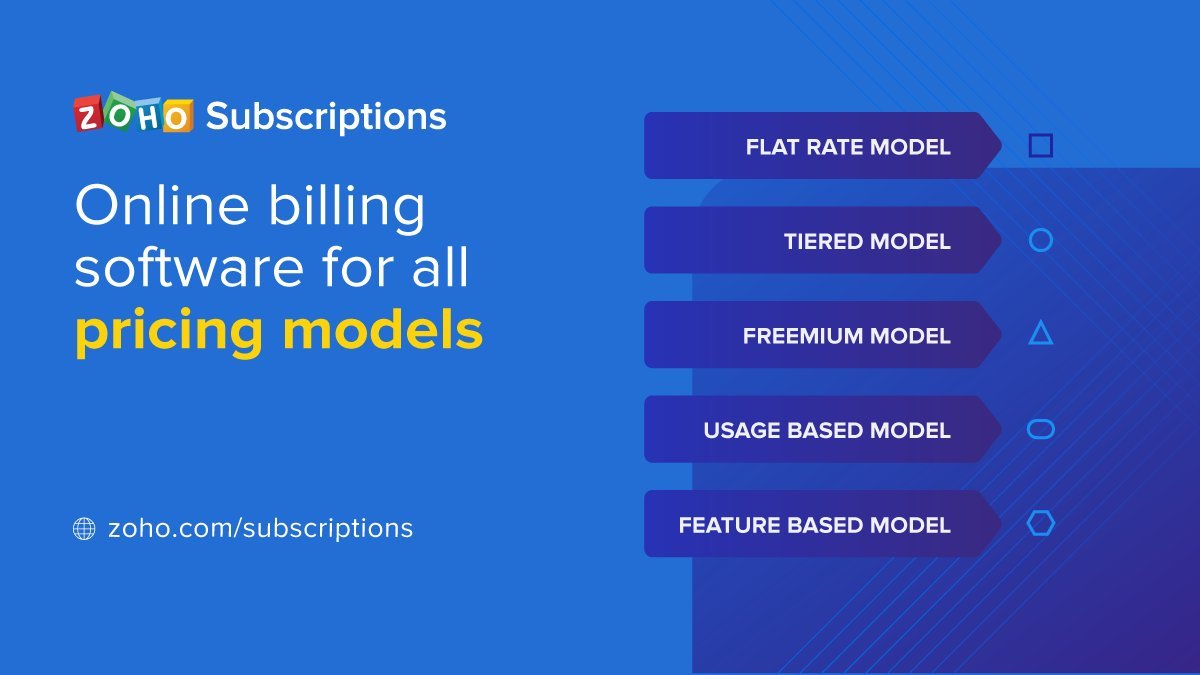 ZOHO Subscriptions

Online billing software for all pricing models

zoho.com/subscriptions

FLAT RATE MODEL

TIERED MODEL

FREEMIUM MODEL

USAGE BASED MODEL

FEATURE BASED MODEL